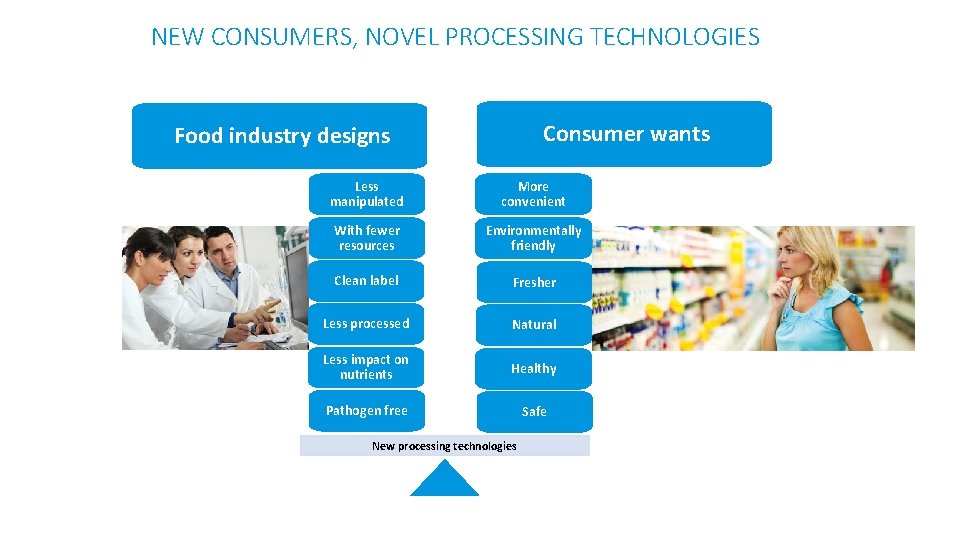 NEW CONSUMERS, NOVEL PROCESSING TECHNOLOGIES

Food industry designs

Less manipulated

With fewer resources

Clean label

Less processed

Less impact on nutrients

Pathogen free

Consumer wants

More convenient

Environmentally friendly

Fresher

Natural

Healthy

Safe

New processing technologies